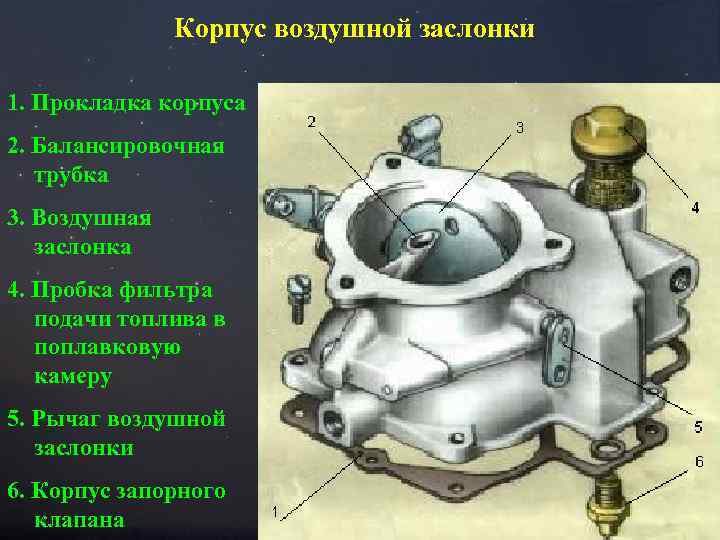 Корпус воздушной заслонки

1. Прокладка корпуса

2. Балансировочная трубка

3. Воздушная заслонка

4. Пробка фильтра подачи топлива в поплавковую камеру

5. Рычаг воздушной заслонки

6. Корпус запорного клапана

2
3
4
5
6
1